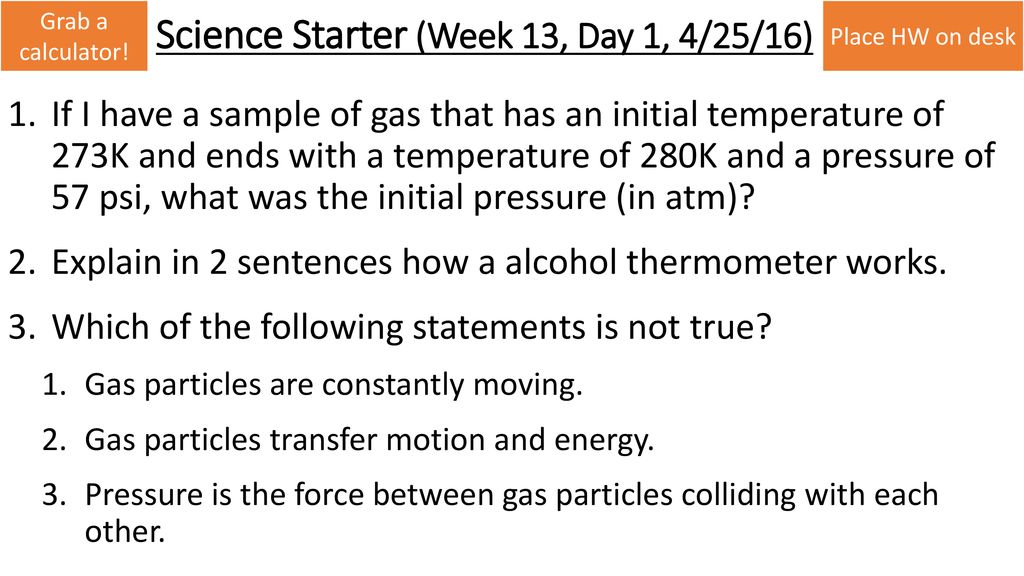 Grab a calculator!

Science Starter (Week 13, Day 1, 4/25/16)

Place HW on desk

1. If I have a sample of gas that has an initial temperature of 273K and ends with a temperature of 280K and a pressure of 57 psi, what was the initial pressure (in atm)?

2. Explain in 2 sentences how a alcohol thermometer works.

3. Which of the following statements is not true?

1. Gas particles are constantly moving.

2. Gas particles transfer motion and energy.

3. Pressure is the force between gas particles colliding with each other.